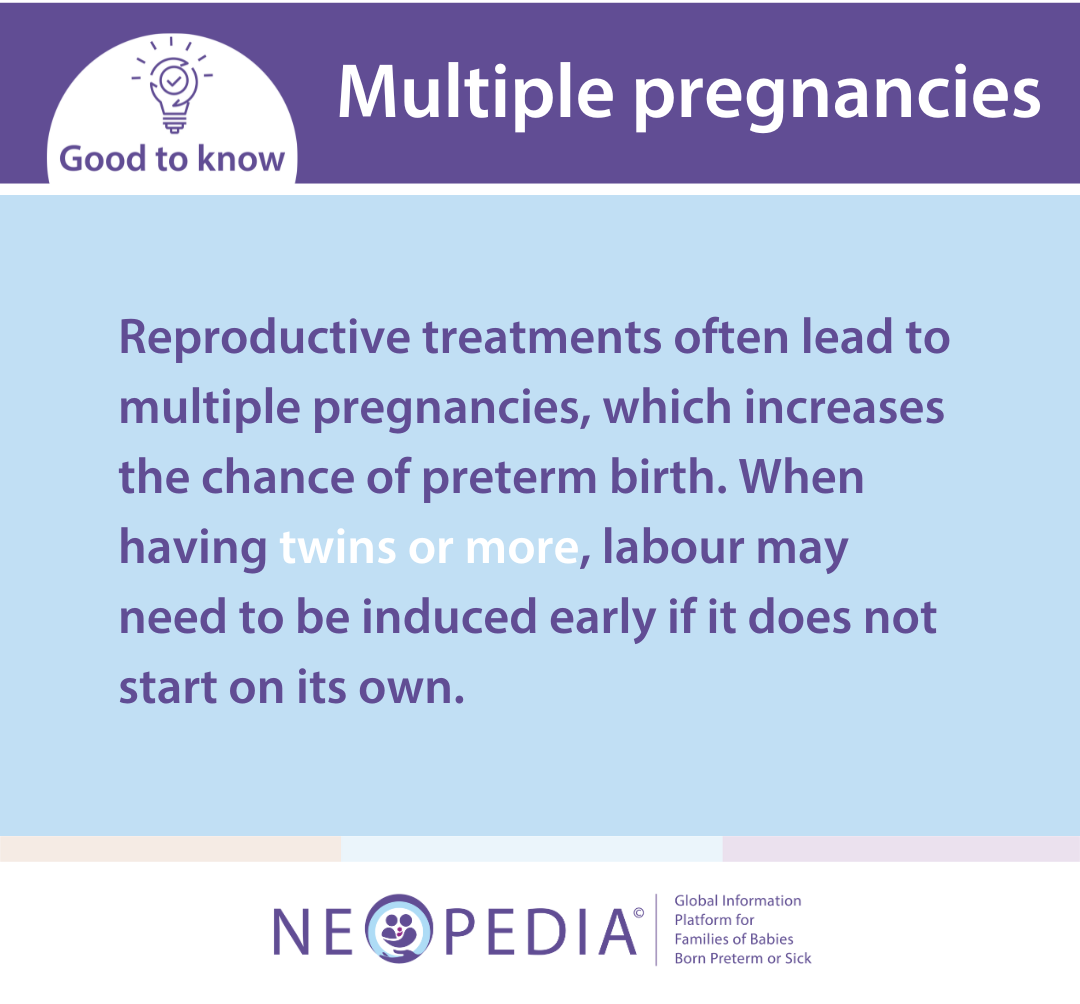 Good to know

Multiple pregnancies

Reproductive treatments often lead to multiple pregnancies, which increases the chance of preterm birth. When having twins or more, labour may need to be induced early if it does not start on its own.

NEOPEDIA©

Global Information Platform for Families of Babies Born Preterm or Sick